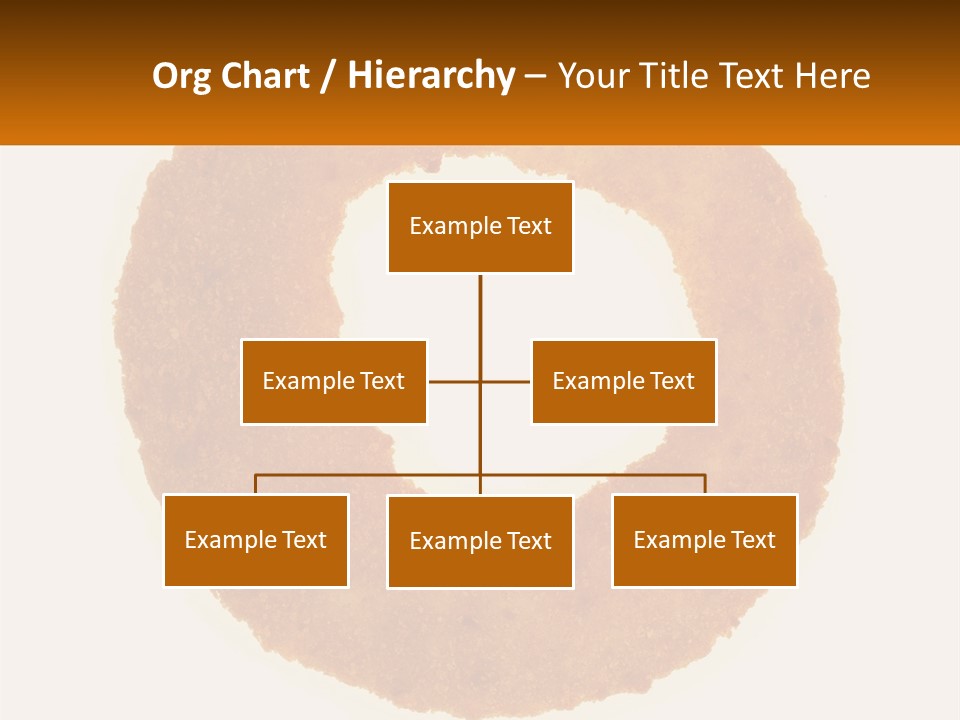 Org Chart / Hierarchy – Your Title Text Here

Example Text

Example Text

Example Text

Example Text

Example Text

Example Text